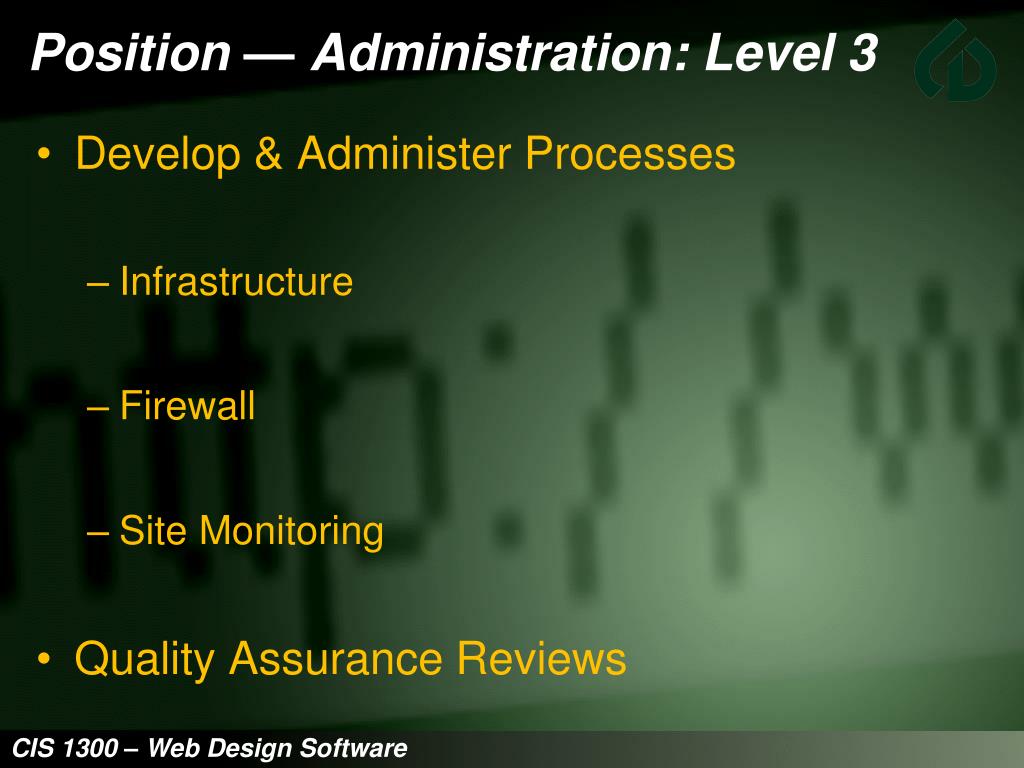 Position — Administration: Level 3

• Develop & Administer Processes

– Infrastructure

– Firewall

– Site Monitoring

• Quality Assurance Reviews

CIS 1300 – Web Design Software